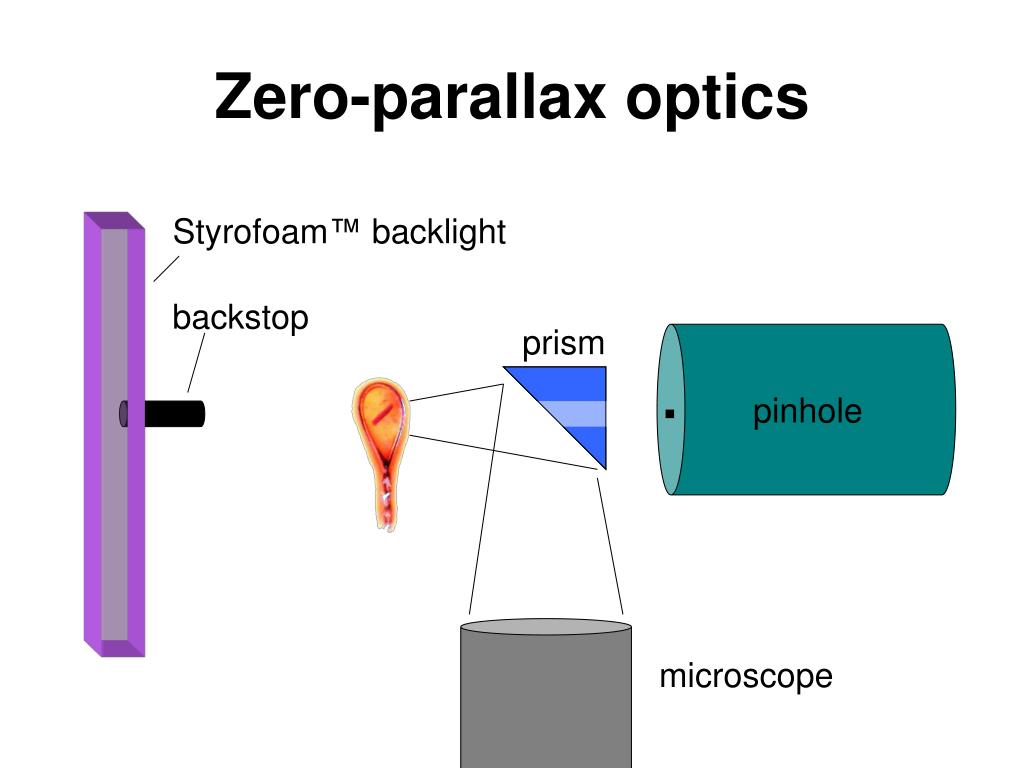 Zero-parallax optics

Styrofoam™ backlight

backstop

prism

pinhole

microscope